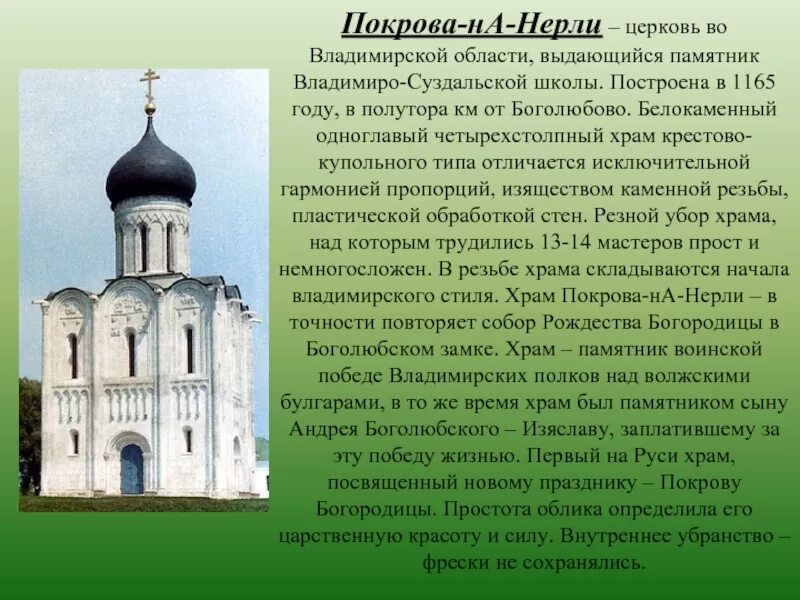 Покрова-нА-Нерли – церковь во Владимирской области, выдающийся памятник Владимиро-Суздальской школы. Построена в 1165 году, в полутора км от Боголюбово. Белокаменный одноглавый четырехстолпный храм крестово-купольного типа отличается исключительной гармонией пропорций, изяществом каменной резьбы, пластической обработкой стен. Резной убор храма, над которым трудились 13-14 мастеров прост и немногосложен. В резьбе храма складываются начала владимирского стиля. Храм Покрова-нА-Нерли – в точности повторяет собор Рождества Богородицы в Боголюбском замке. Храм – памятник воинской победе Владимирских полков над волжскими булгарами, в то же время храм был памятником сыну Андрея Боголюбского – Изяславу, заплатившему за эту победу жизнью. Первый на Руси храм, посвященный новому празднику – Покрову Богородицы. Простота облика определила его царственную красоту и силу. Внутреннее убранство – фрески не сохранялись.